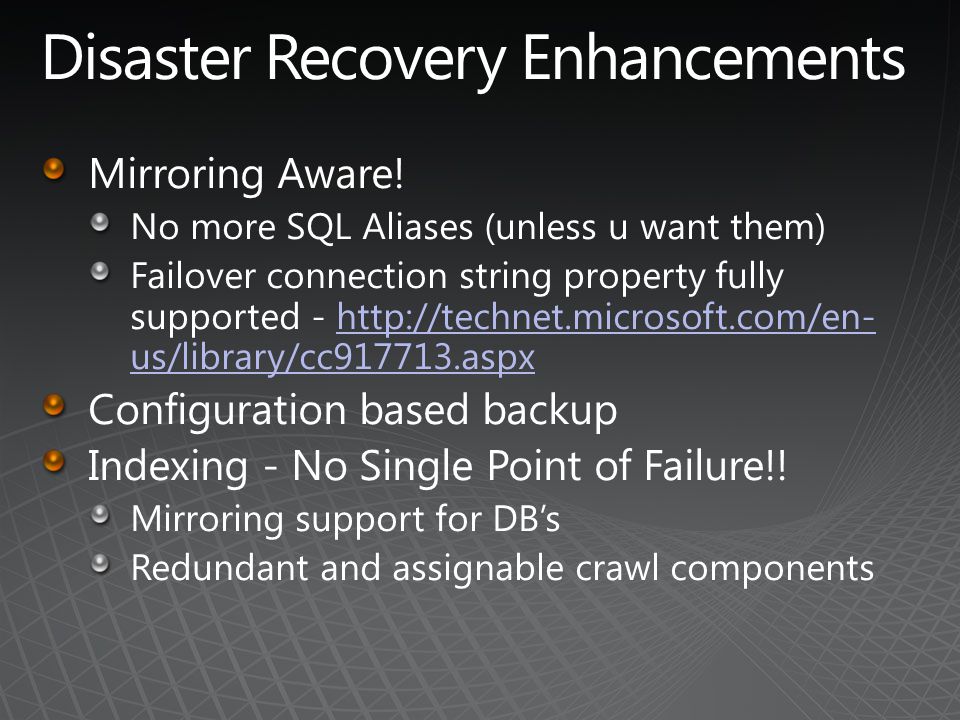 Disaster Recovery Enhancements

Mirroring Aware!

No more SQL Aliases (unless u want them)

Failover connection string property fully supported - http://technet.microsoft.com/en-us/library/cc917713.aspx

Configuration based backup

Indexing - No Single Point of Failure!!

Mirroring support for DB's

Redundant and assignable crawl components